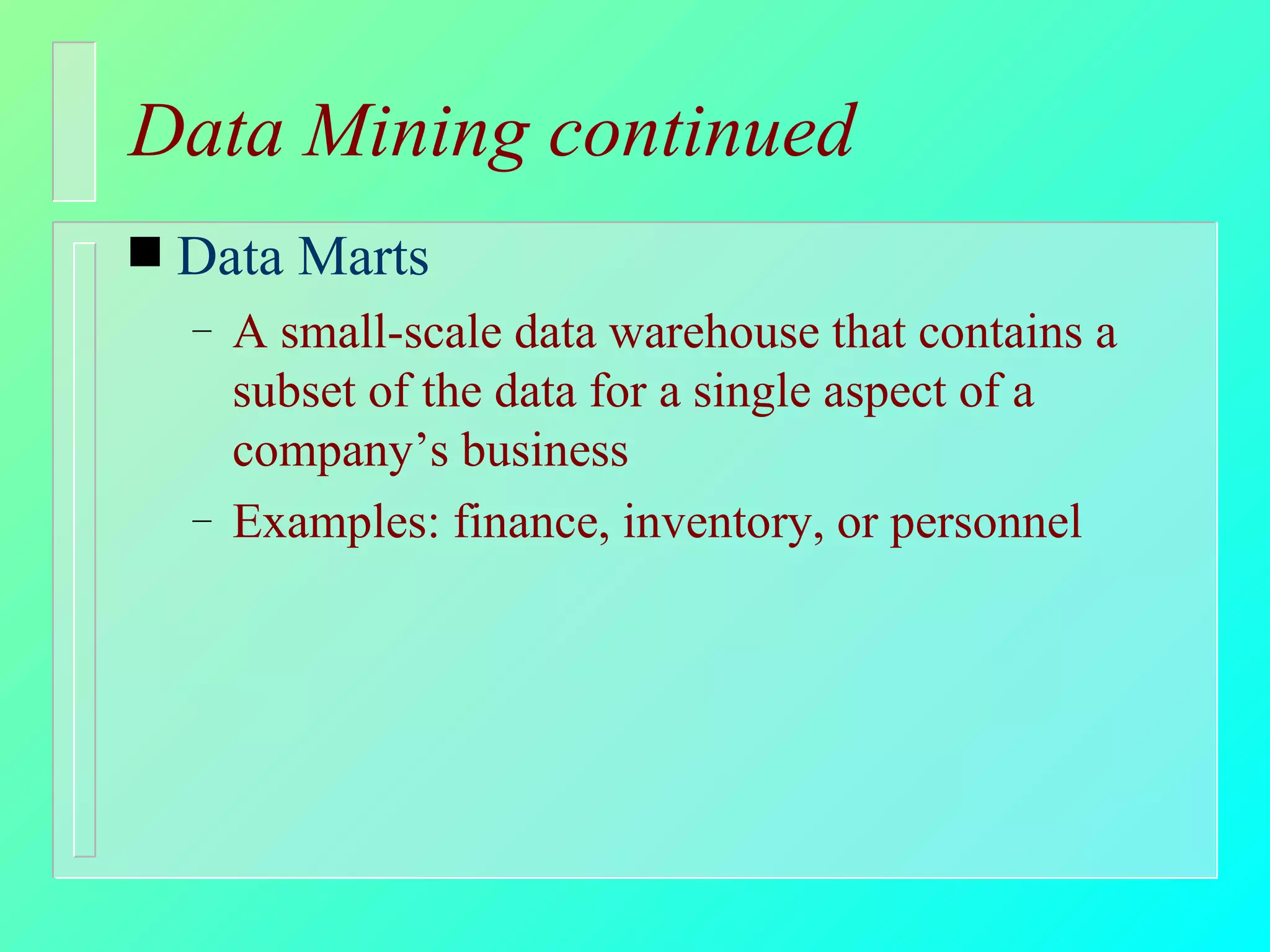 Data Mining continued

■ Data Marts

– A small-scale data warehouse that contains a subset of the data for a single aspect of a company’s business

– Examples: finance, inventory, or personnel